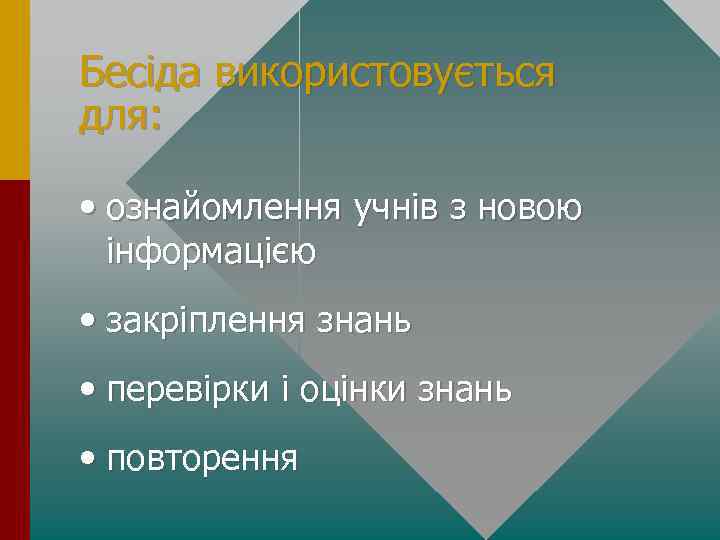 Бесіда використовується для:

• ознайомлення учнів з новою інформацією

• закріплення знань

• перевірки і оцінки знань

• повторення